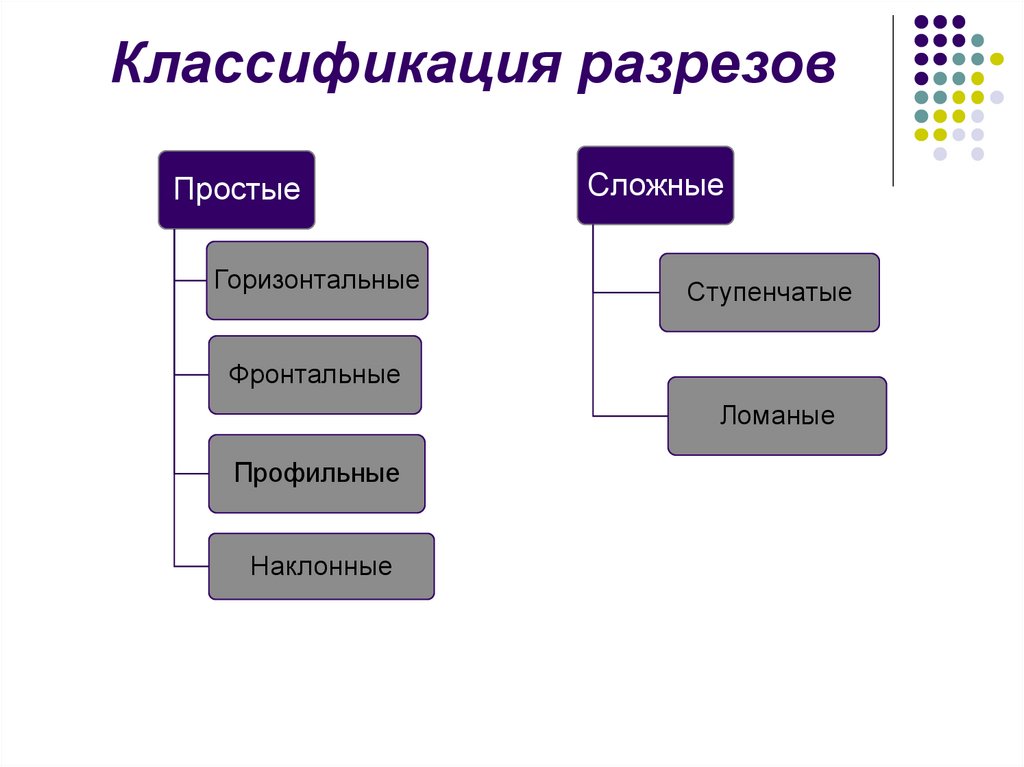 Классификация разрезов

Простые

Горизонтальные

Фронтальные

Профильные

Наклонные

Сложные

Ступенчатые

Ломаные